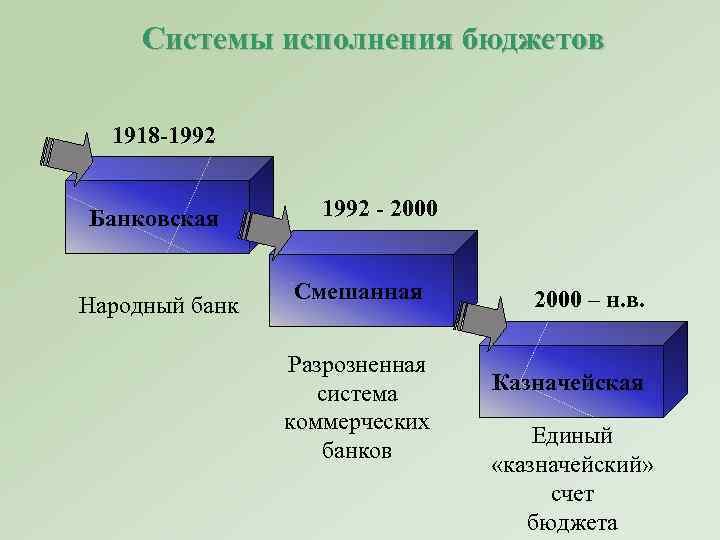 Системы исполнения бюджетов

1918-1992

Банковская

Народный банк

1992 - 2000

Смешанная

Разрозненная система коммерческих банков

2000 – н.в.

Казначейская

Единый «казначейский» счет бюджета